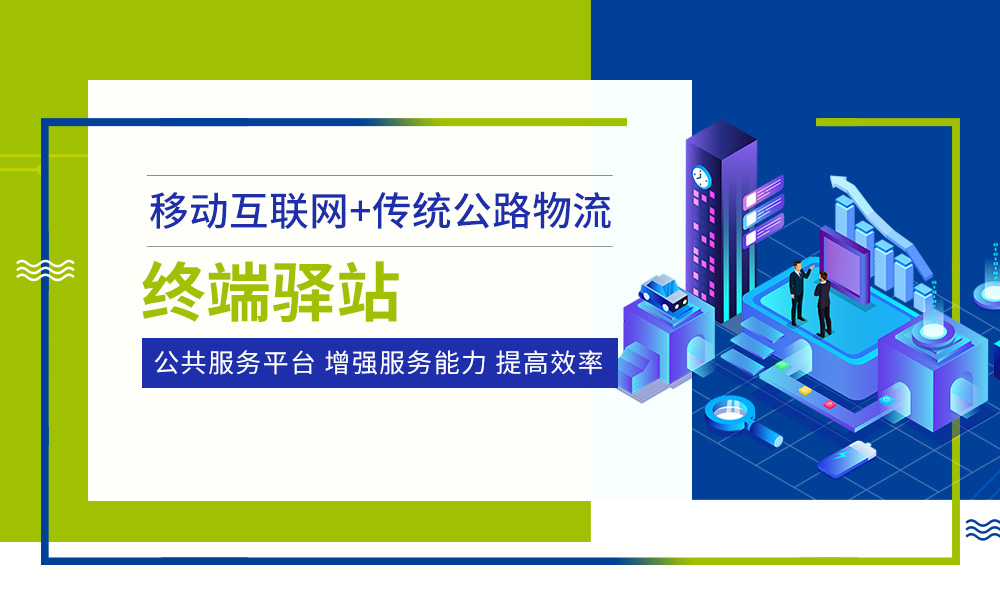 移动互联网+传统公路物流

终端驿站

公共服务平台 增强服务能力 提高效率